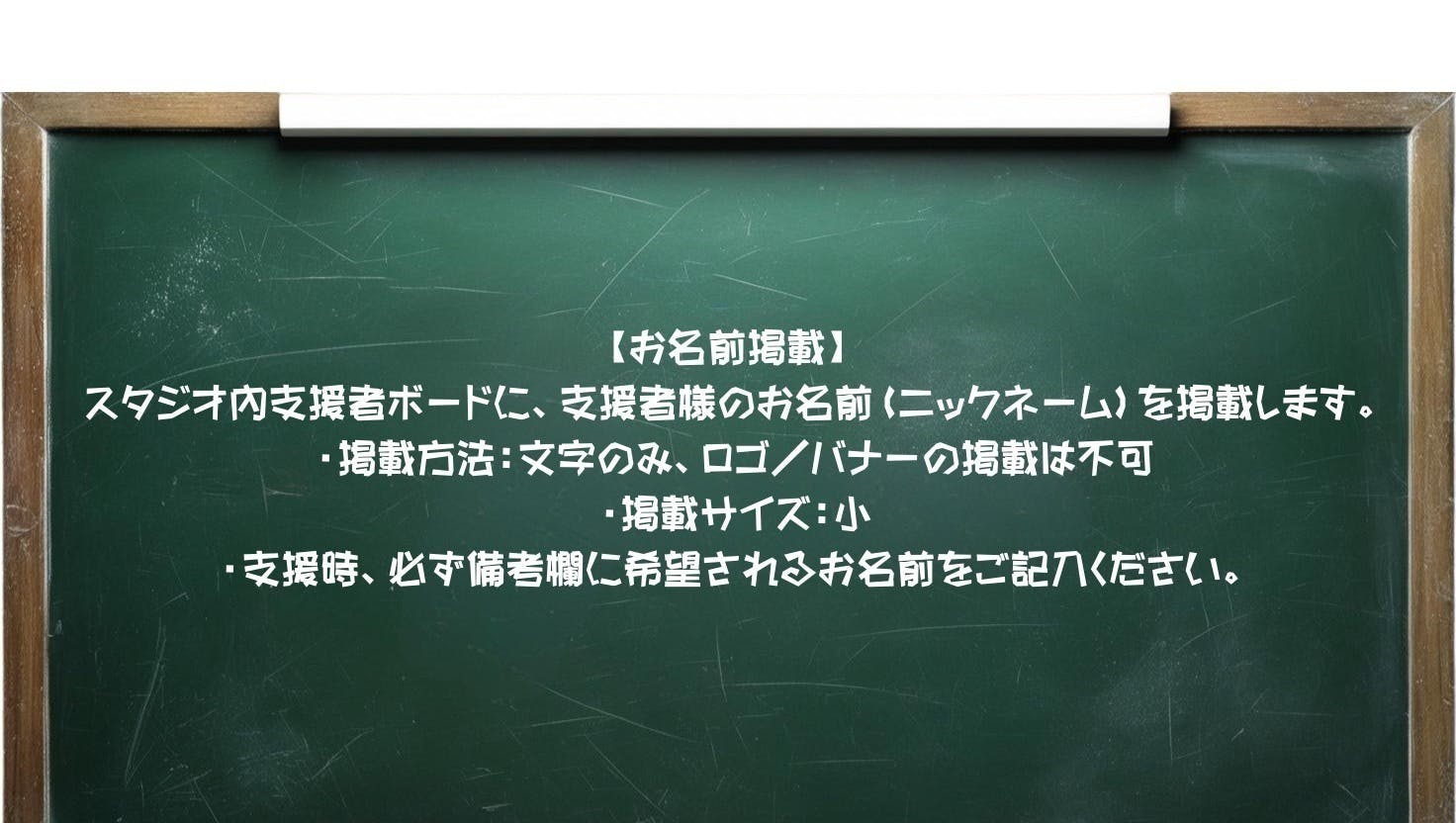 【お名前掲載】
スタジオ内支援者ボードに、支援者様のお名前（ニックネーム）を掲載します。
・掲載方法：文字のみ、ロゴ／バナーの掲載は不可
・掲載サイズ：小
・支援時、必ず備考欄に希望されるお名前をご記入ください。